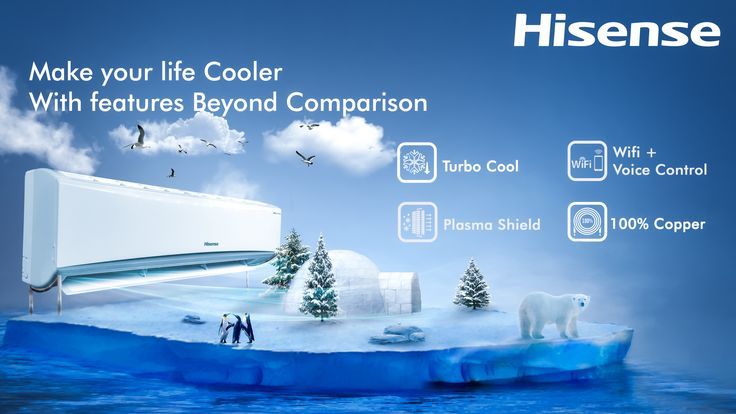 Hisense

Make your life Cooler
With features Beyond Comparison

Turbo Cool

WiFi

Wifi +
Voice Control

Plasma Shield

100%

100% Copper

Hisense